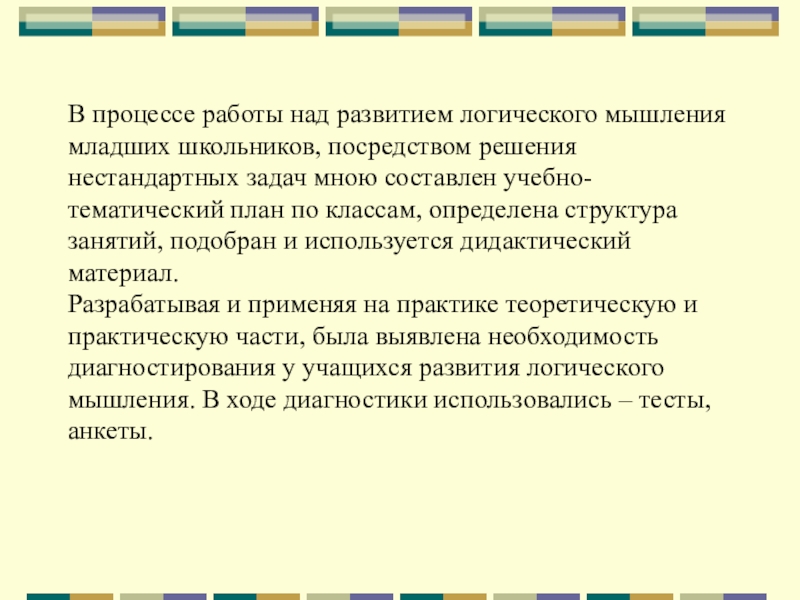 В процессе работы над развитием логического мышления младших школьников, посредством решения нестандартных задач мною составлен учебно-тематический план по классам, определена структура занятий, подобран и используется дидактический материал.
Разрабатывая и применяя на практике теоретическую и практическую части, была выявлена необходимость диагностирования у учащихся развития логического мышления. В ходе диагностики использовались – тесты, анкеты.